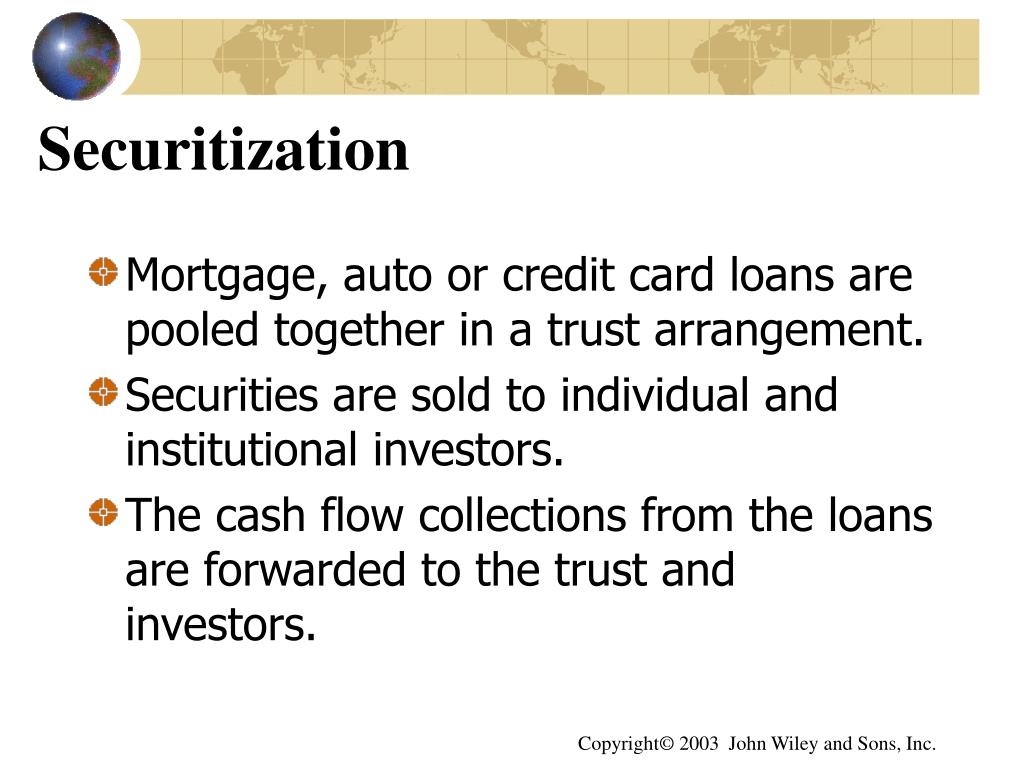 Securitization

Mortgage, auto or credit card loans are pooled together in a trust arrangement.

Securities are sold to individual and institutional investors.

The cash flow collections from the loans are forwarded to the trust and investors.

Copyright© 2003 John Wiley and Sons, Inc.